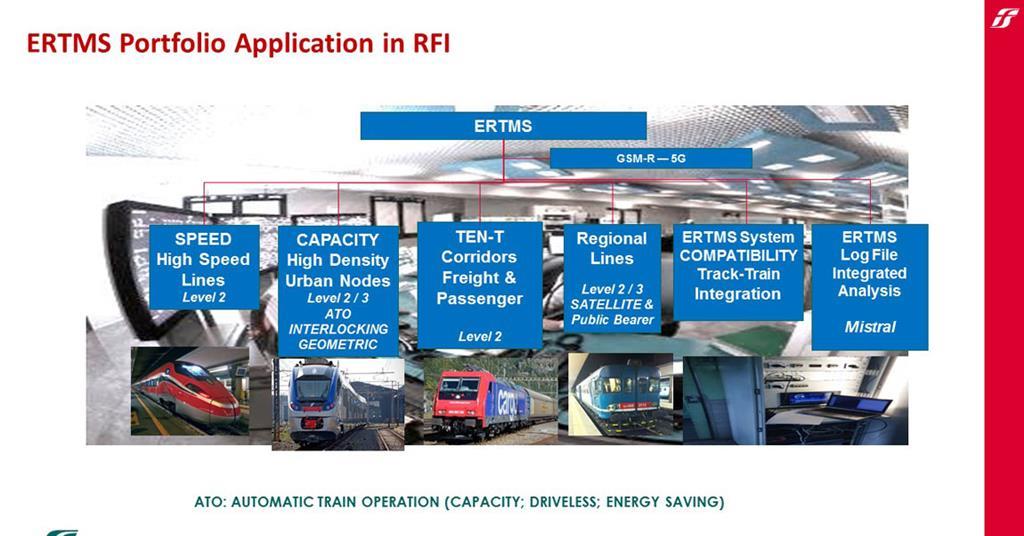 ERTMS Portfolio Application in RFI

ERTMS

GSM-R — 5G

SPEED
High Speed Lines
Level 2

CAPACITY
High Density Urban Nodes
Level 2 / 3
ATO
INTERLOCKING
GEOMETRIC

TEN-T
Corridors
Freight & Passenger
Level 2

Regional Lines
Level 2 / 3
SATELLITE & Public Bearer

ERTMS System
COMPATIBILITY
Track-Train Integration

ERTMS
Log File
Integrated Analysis
Mistral

cargo

ATO: AUTOMATIC TRAIN OPERATION (CAPACITY; DRIVELESS; ENERGY SAVING)